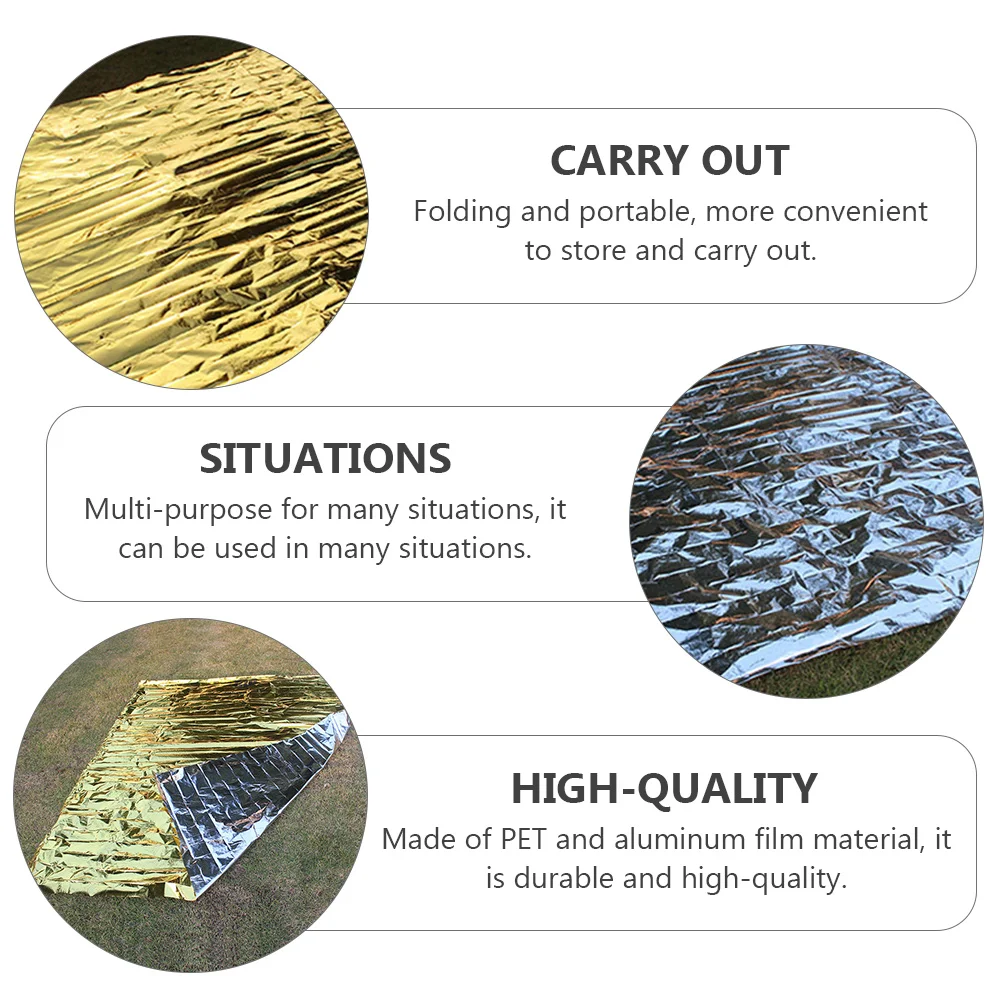 CARRY OUT
Folding and portable, more convenient to store and carry out.

SITUATIONS
Multi-purpose for many situations, it can be used in many situations.

HIGH-QUALITY
Made of PET and aluminum film material, it is durable and high-quality.